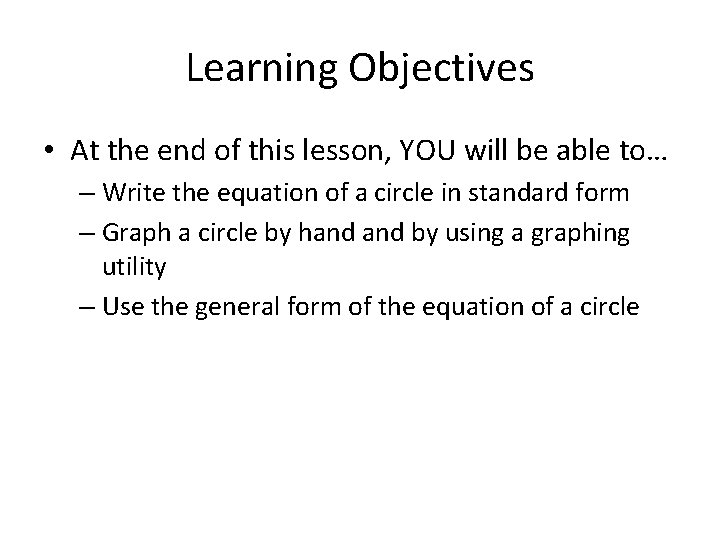 Learning Objectives

• At the end of this lesson, YOU will be able to…
– Write the equation of a circle in standard form
– Graph a circle by hand and by using a graphing utility
– Use the general form of the equation of a circle